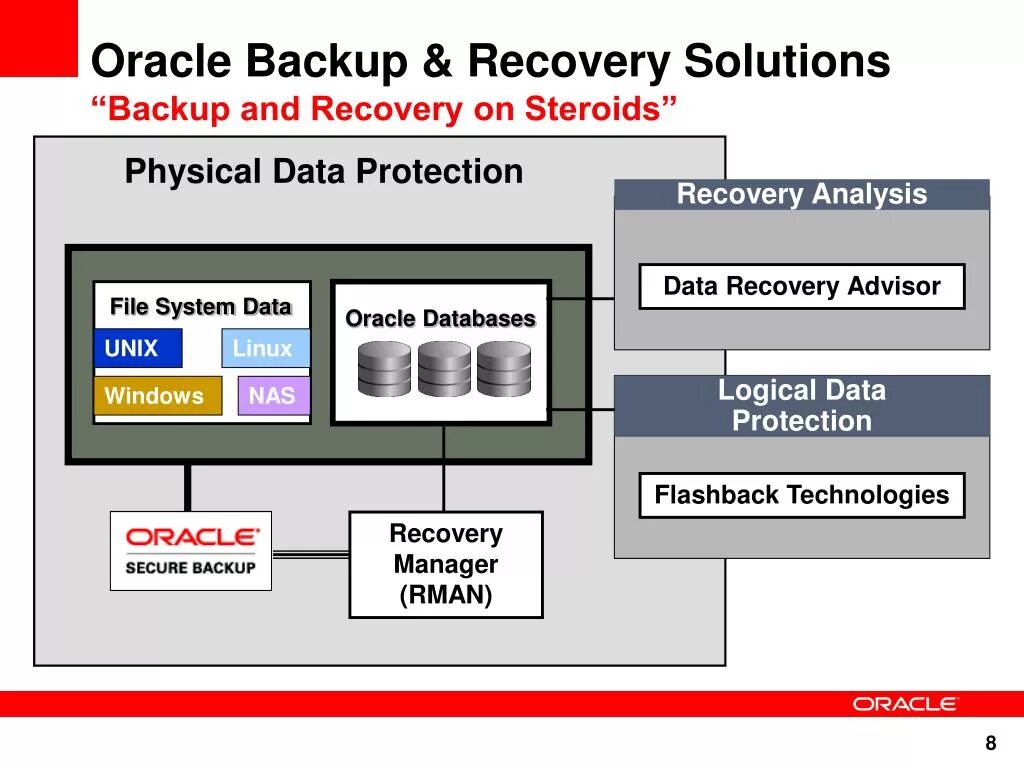 Oracle Backup & Recovery Solutions
“Backup and Recovery on Steroids”

Physical Data Protection

File System Data
UNIX
Linux
Windows
NAS

Oracle Databases

ORACLE
SECURE BACKUP

Recovery Manager (RMAN)

Recovery Analysis

Data Recovery Advisor

Logical Data Protection

Flashback Technologies

ORACLE

8